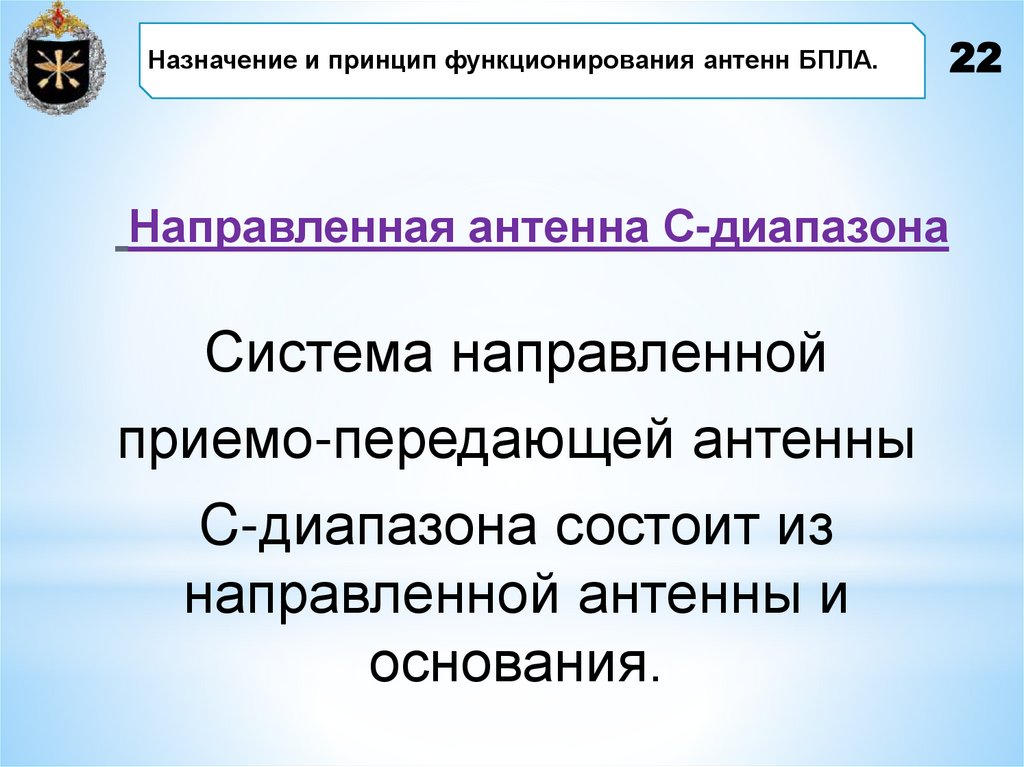 Назначение и принцип функционирования антенн БПЛА.

22

Направленная антенна С-диапазона

Система направленной приемо-передающей антенны С-диапазона состоит из направленной антенны и основания.